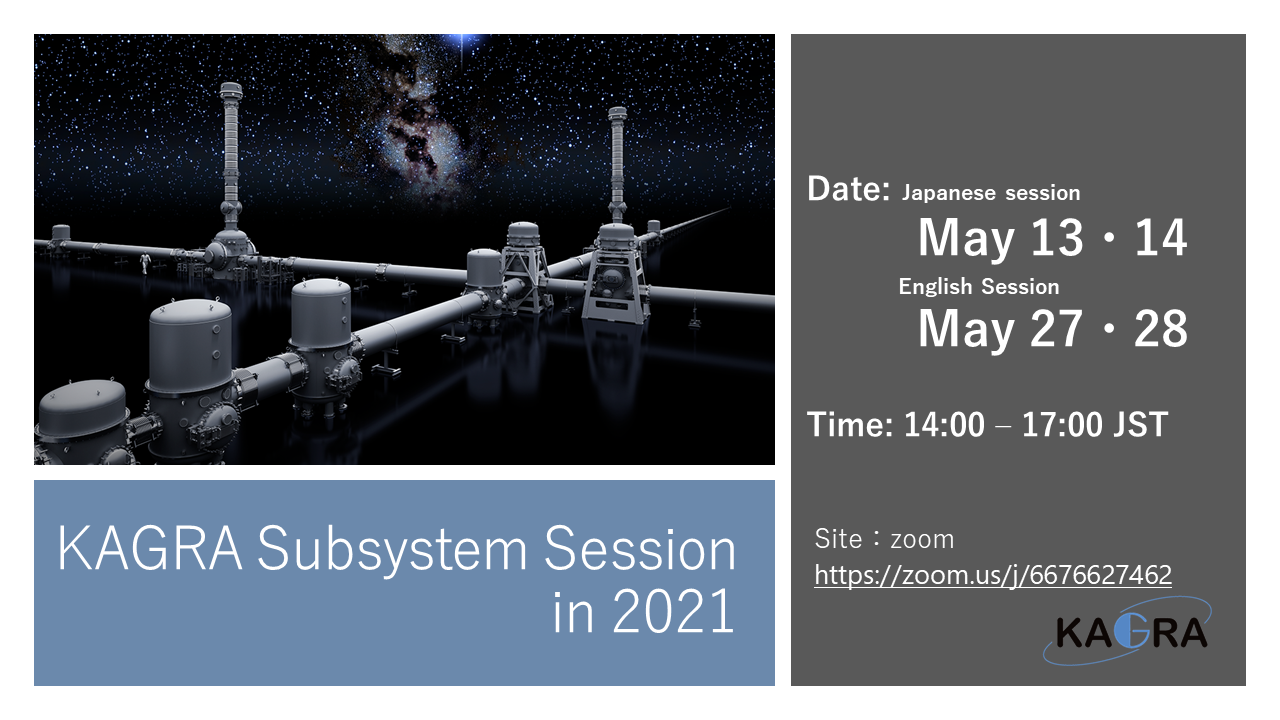 KAGRA Subsystem Session in 2021

Date: Japanese session
May 13・14
English Session
May 27・28

Time: 14:00 – 17:00 JST

Site：zoom
https://zoom.us/j/6676627462

KAGRA